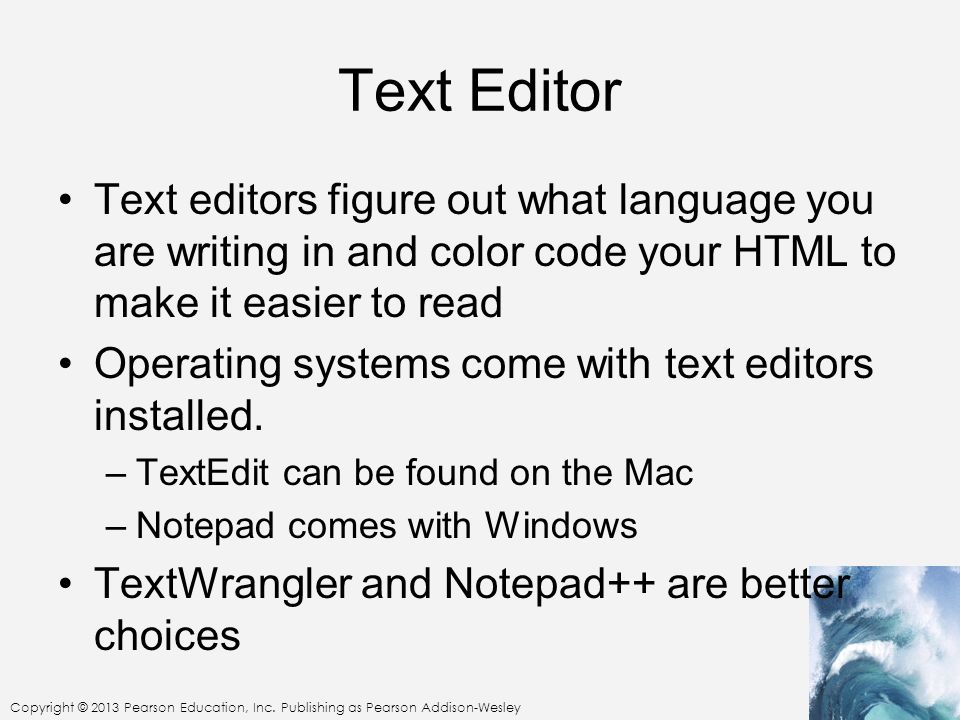 Text Editor

• Text editors figure out what language you are writing in and color code your HTML to make it easier to read

• Operating systems come with text editors installed.

– TextEdit can be found on the Mac

– Notepad comes with Windows

• TextWrangler and Notepad++ are better choices

Copyright © 2013 Pearson Education, Inc. Publishing as Pearson Addison-Wesley